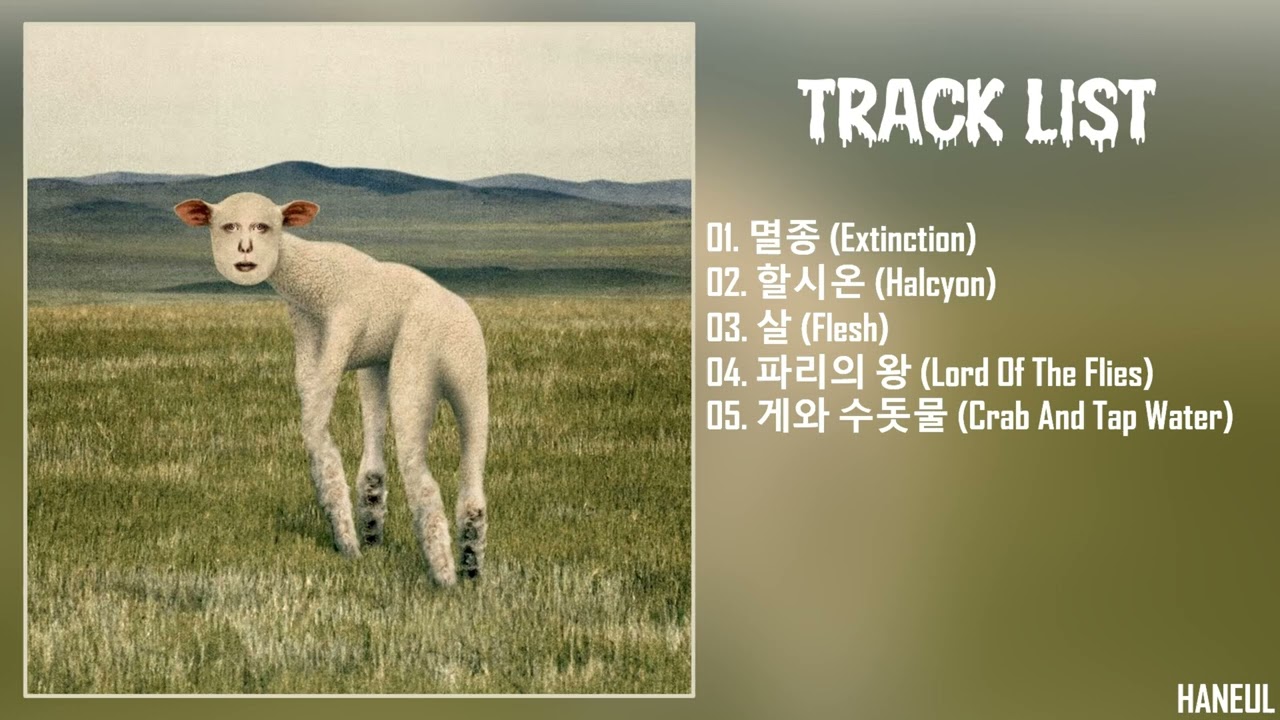 TRACK LIST

01. 멸종 (Extinction)
02. 할시온 (Halcyon)
03. 살 (Flesh)
04. 파리의 왕 (Lord Of The Flies)
05. 게와 수돗물 (Crab And Tap Water)

HANEUL